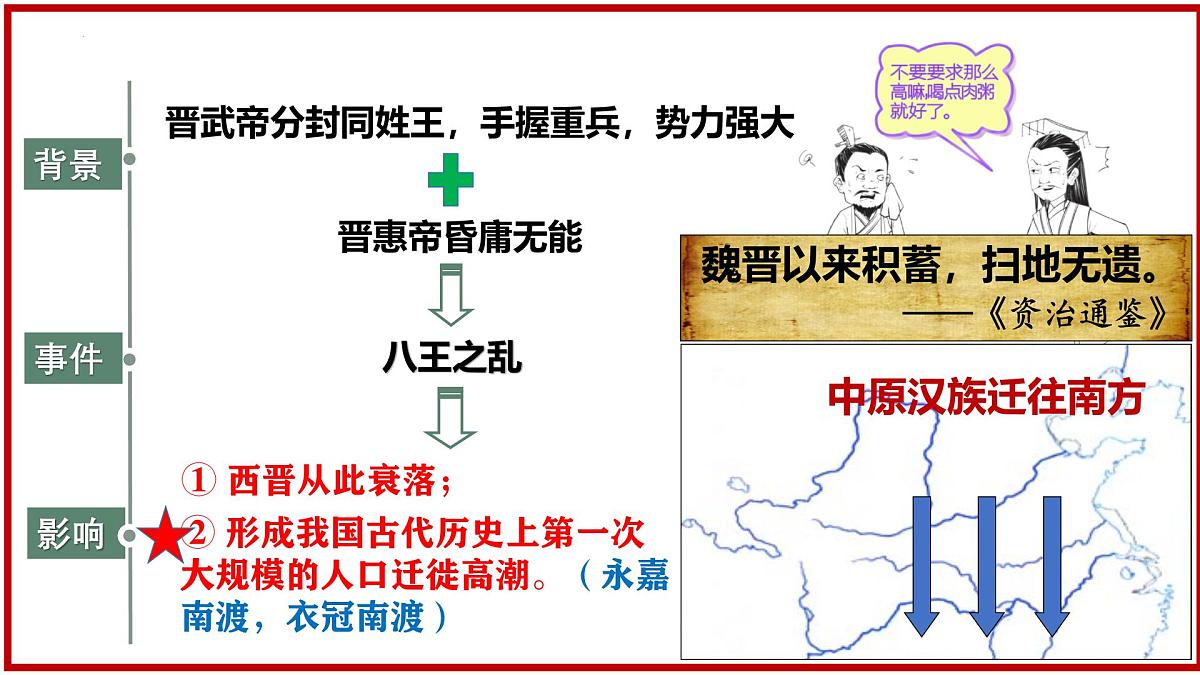 背景

晋武帝分封同姓王，手握重兵，势力强大

晋惠帝昏庸无能

事件

八王之乱

影响

① 西晋从此衰落；

② 形成我国古代历史上第一次大规模的人口迁徙高潮。（永嘉南渡，衣冠南渡）

不要要求那么高嘛喝点肉粥就好了。

魏晋以来积蓄，扫地无遗。
——《资治通鉴》

中原汉族迁往南方